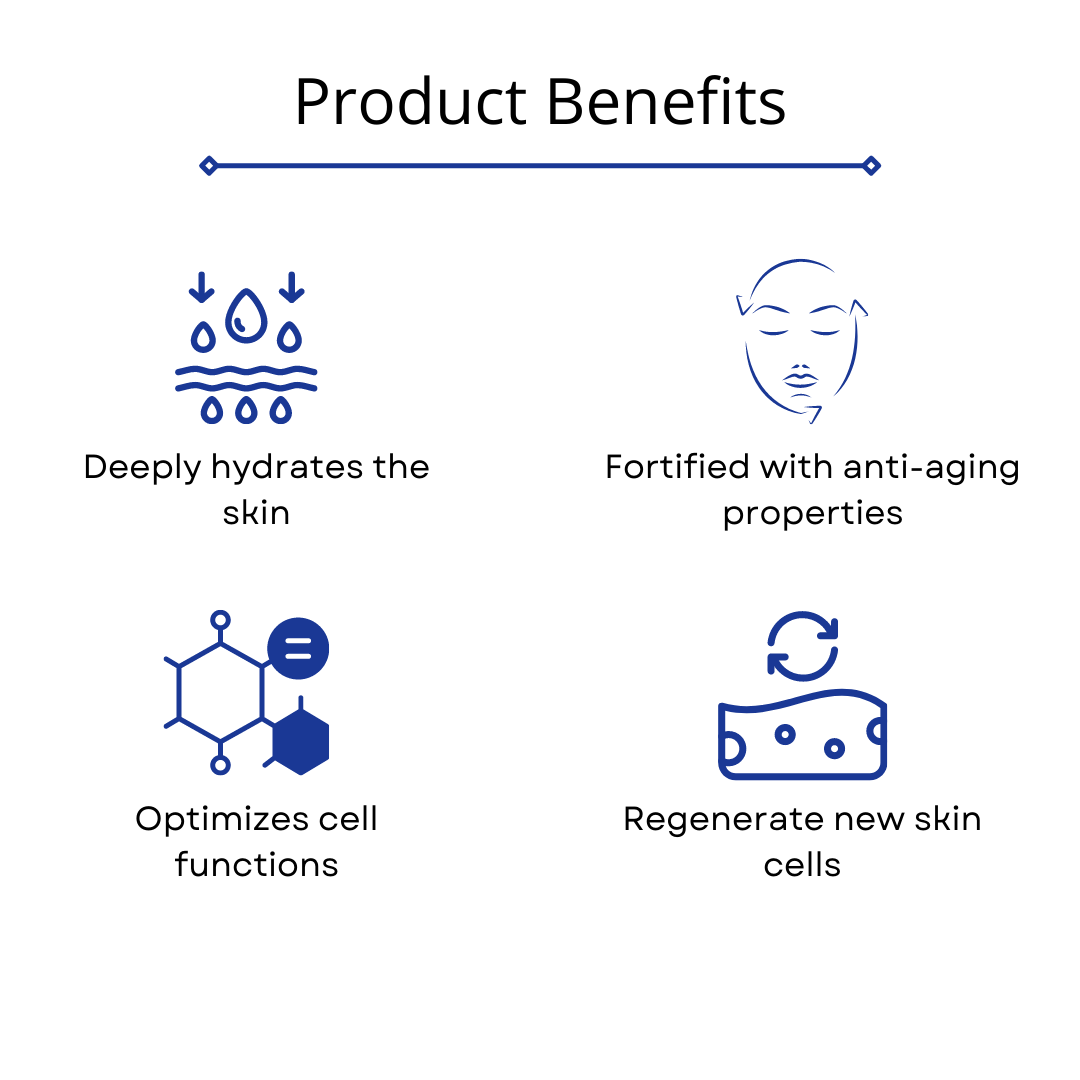 Product Benefits

Deeply hydrates the skin

Fortified with anti-aging properties

Optimizes cell functions

Regenerate new skin cells